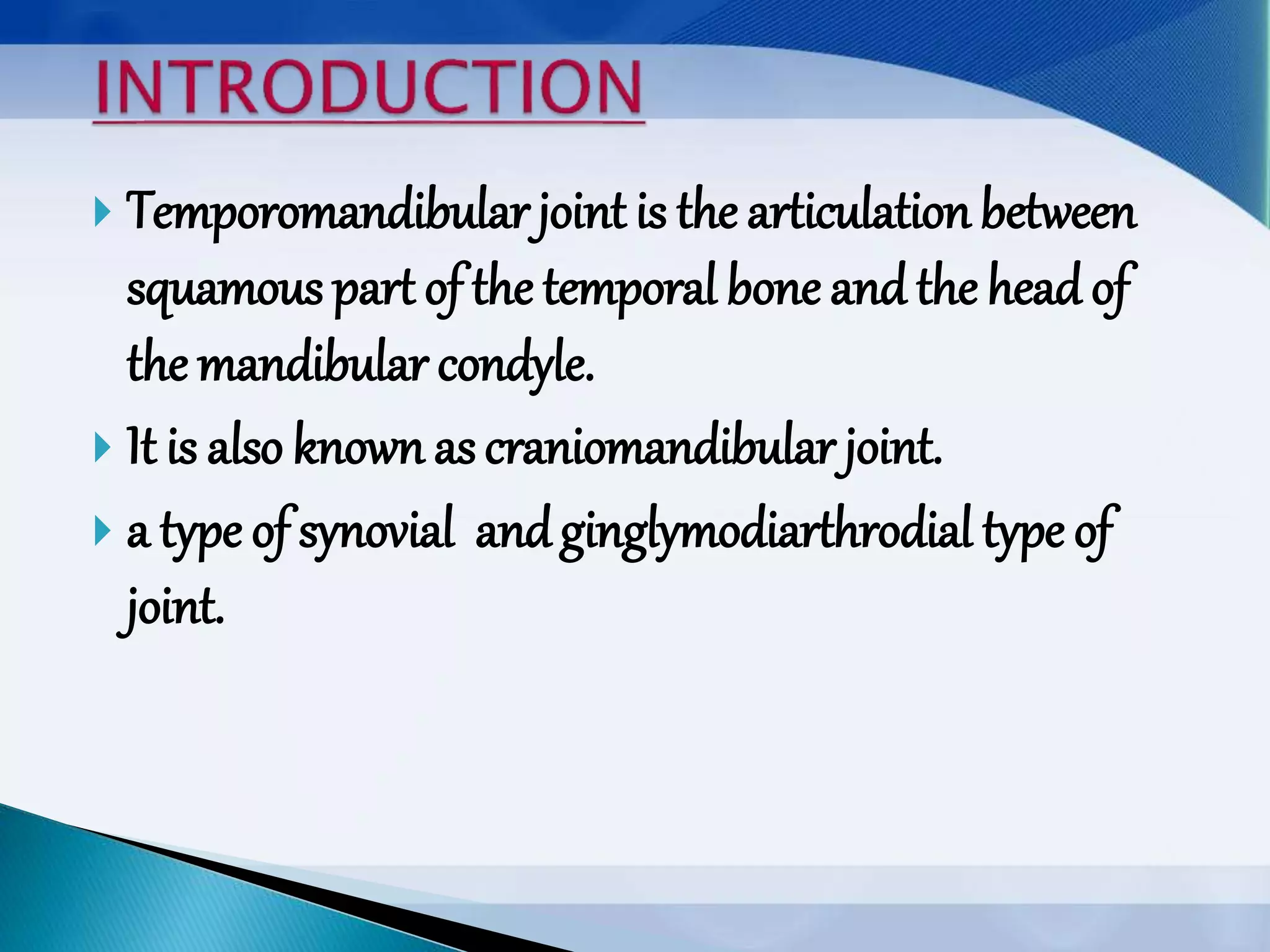 INTRODUCTION

Temporomandibular joint is the articulation between squamous part of the temporal bone and the head of the mandibular condyle.

It is also known as craniomandibular joint.

a type of synovial  and ginglymodiarthrodial type of joint.